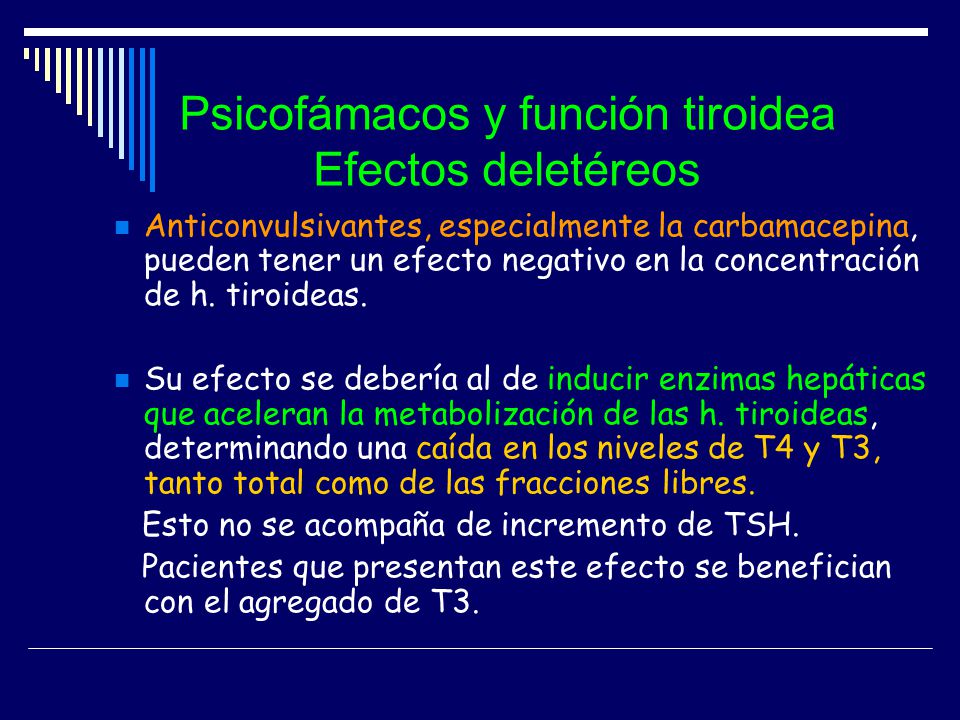 Psicofámacos y función tiroidea
Efectos deletéreos

Anticonvulsivantes, especialmente la carbamacepina, pueden tener un efecto negativo en la concentración de h. tiroideas.

Su efecto se debería al de inducir enzimas hepáticas que aceleran la metabolización de las h. tiroideas, determinando una caída en los niveles de T4 y T3, tanto total como de las fracciones libres.
Esto no se acompaña de incremento de TSH.
Pacientes que presentan este efecto se benefician con el agregado de T3.